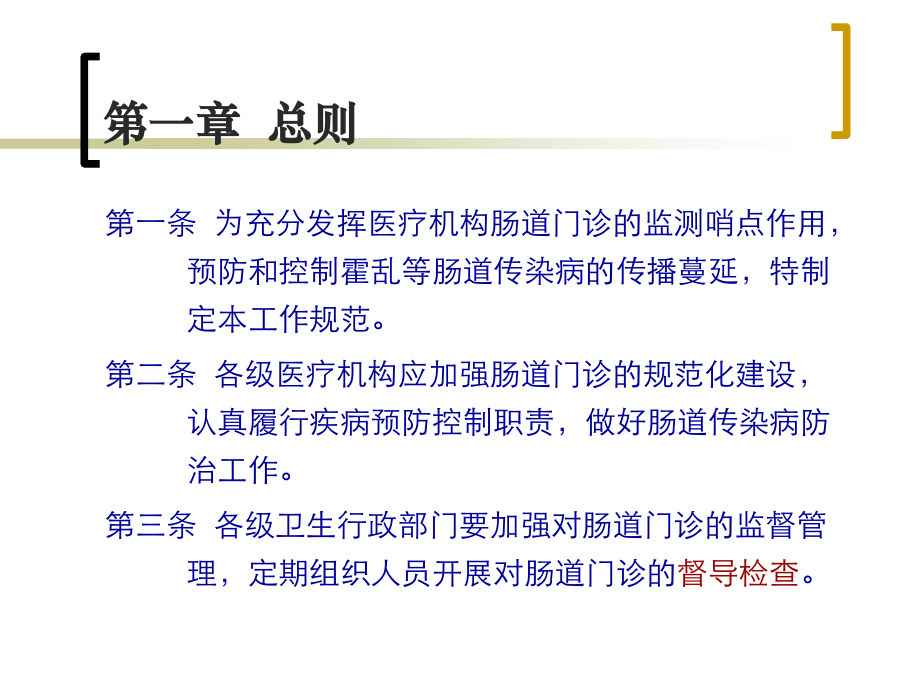 第一章 总则

第一条 为充分发挥医疗机构肠道门诊的监测哨点作用，预防和控制霍乱等肠道传染病的传播蔓延，特制定本工作规范。

第二条 各级医疗机构应加强肠道门诊的规范化建设，认真履行疾病预防控制职责，做好肠道传染病防治工作。

第三条 各级卫生行政部门要加强对肠道门诊的监督管理，定期组织人员开展对肠道门诊的督导检查。